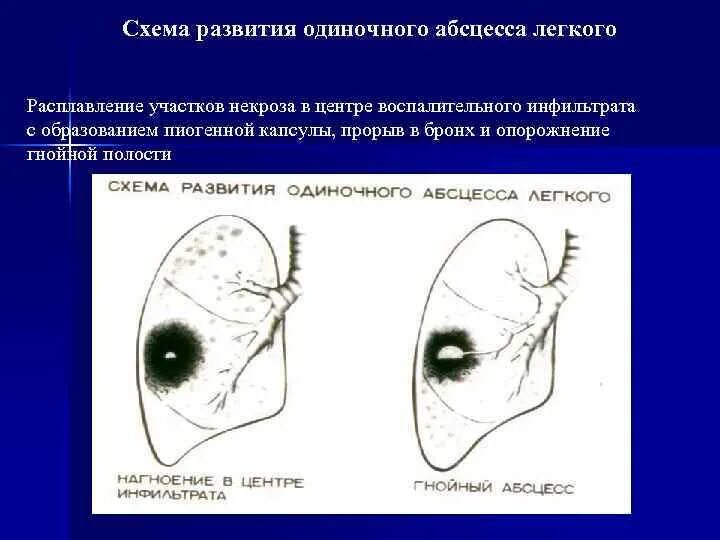 Схема развития одиночного абсцесса легкого

Расплавление участков некроза в центре воспалительного инфильтрата с образованием пиогенной капсулы, прорыв в бронх и опорожнение гнойной полости

СХЕМА РАЗВИТИЯ ОДИНОЧНОГО АБСЦЕССА ЛЕГКОГО

НАГНОЕНИЕ В ЦЕНТРЕ ИНФИЛЬТРАТА

ГНОЙНЫЙ АБСЦЕСС